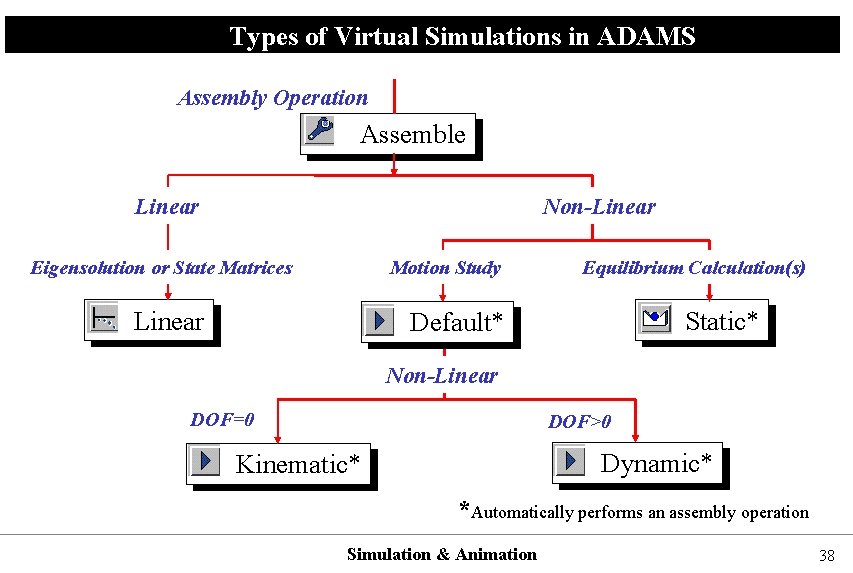 Types of Virtual Simulations in ADAMS

Assembly Operation

Assemble

Linear

Non-Linear

Eigensolution or State Matrices

Motion Study

Equilibrium Calculation(s)

Linear

Default*

Static*

Non-Linear

DOF=0

DOF>0

Kinematic*

Dynamic*

*Automatically performs an assembly operation

Simulation & Animation

38